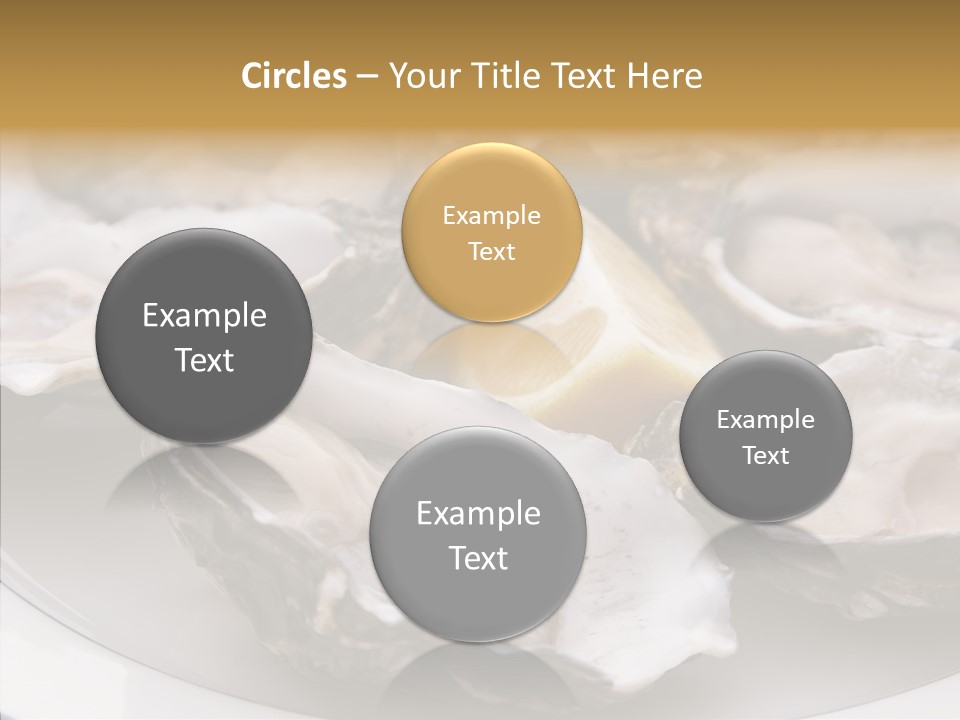 Circles – Your Title Text Here

Example Text

Example Text

Example Text

Example Text